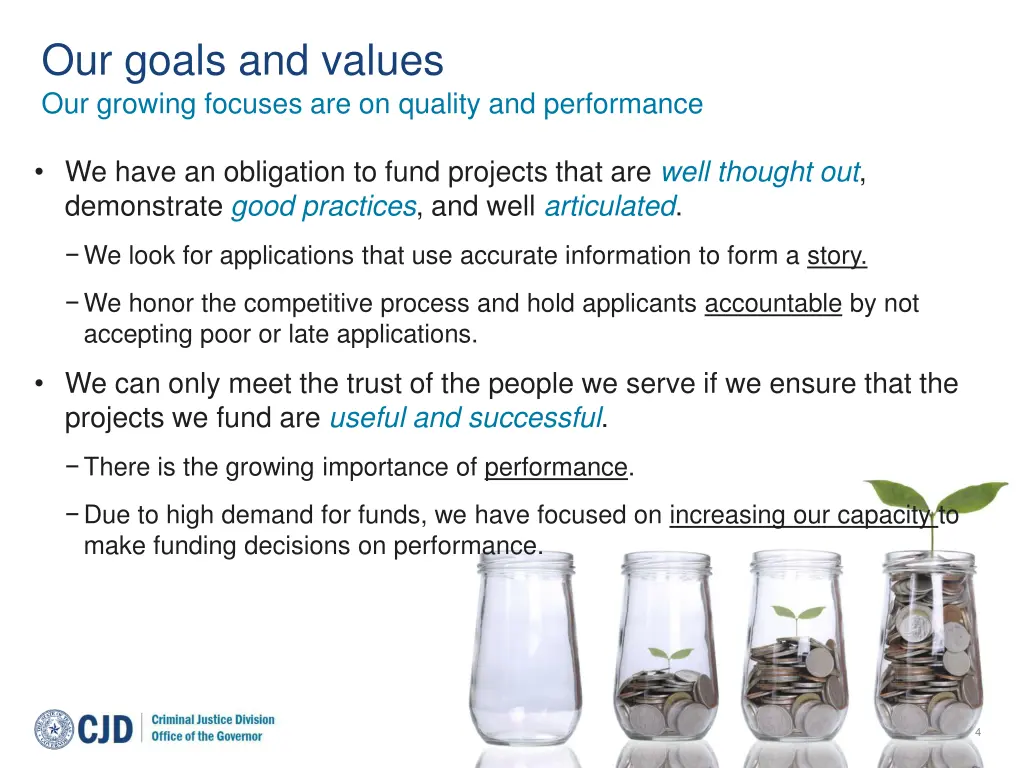 Our goals and values
Our growing focuses are on quality and performance

• We have an obligation to fund projects that are well thought out, demonstrate good practices, and well articulated.

− We look for applications that use accurate information to form a story.

− We honor the competitive process and hold applicants accountable by not accepting poor or late applications.

• We can only meet the trust of the people we serve if we ensure that the projects we fund are useful and successful.

− There is the growing importance of performance.

− Due to high demand for funds, we have focused on increasing our capacity to make funding decisions on performance.

CJD Criminal Justice Division Office of the Governor

4